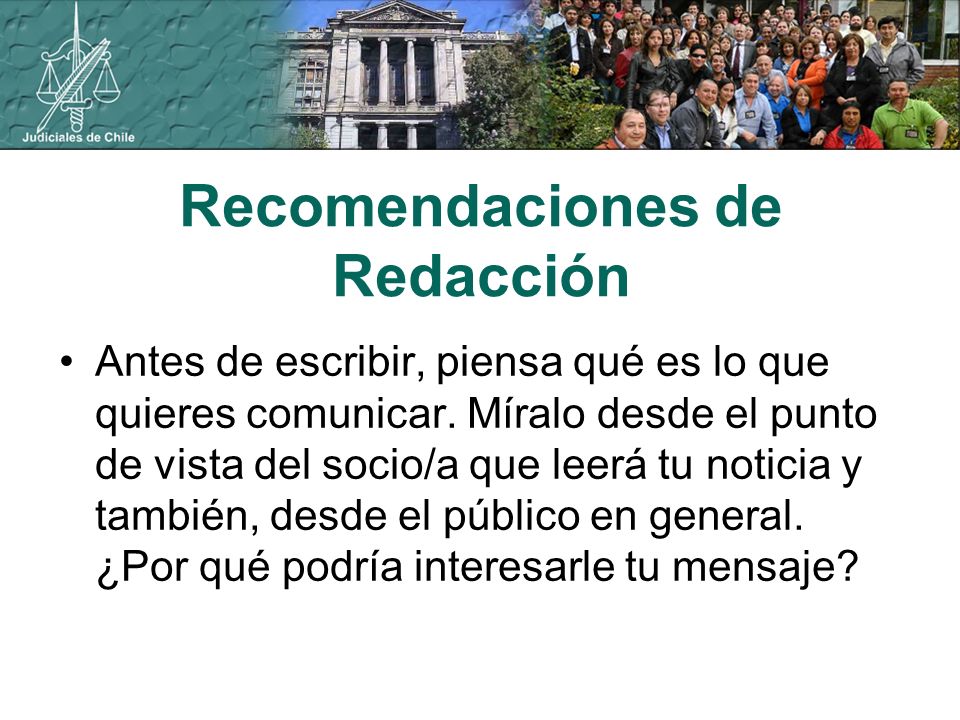 Judiciales de Chile

Recomendaciones de Redacción

• Antes de escribir, piensa qué es lo que quieres comunicar. Míralo desde el punto de vista del socio/a que leerá tu noticia y también, desde el público en general. ¿Por qué podría interesarle tu mensaje?